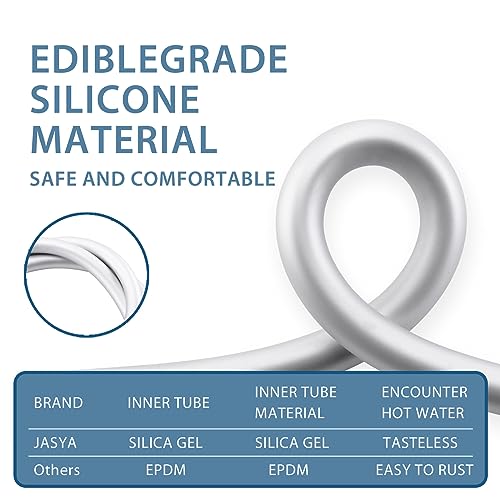 EDIBLEGRADE SILICONE MATERIAL

SAFE AND COMFORTABLE

| BRAND | INNER TUBE | INNER TUBE MATERIAL | ENCOUNTER HOT WATER |
|---|---|---|---|
| JASYA | SILICA GEL | SILICA GEL | TASTELESS |
| Others | EPDM | EPDM | EASY TO RUST |